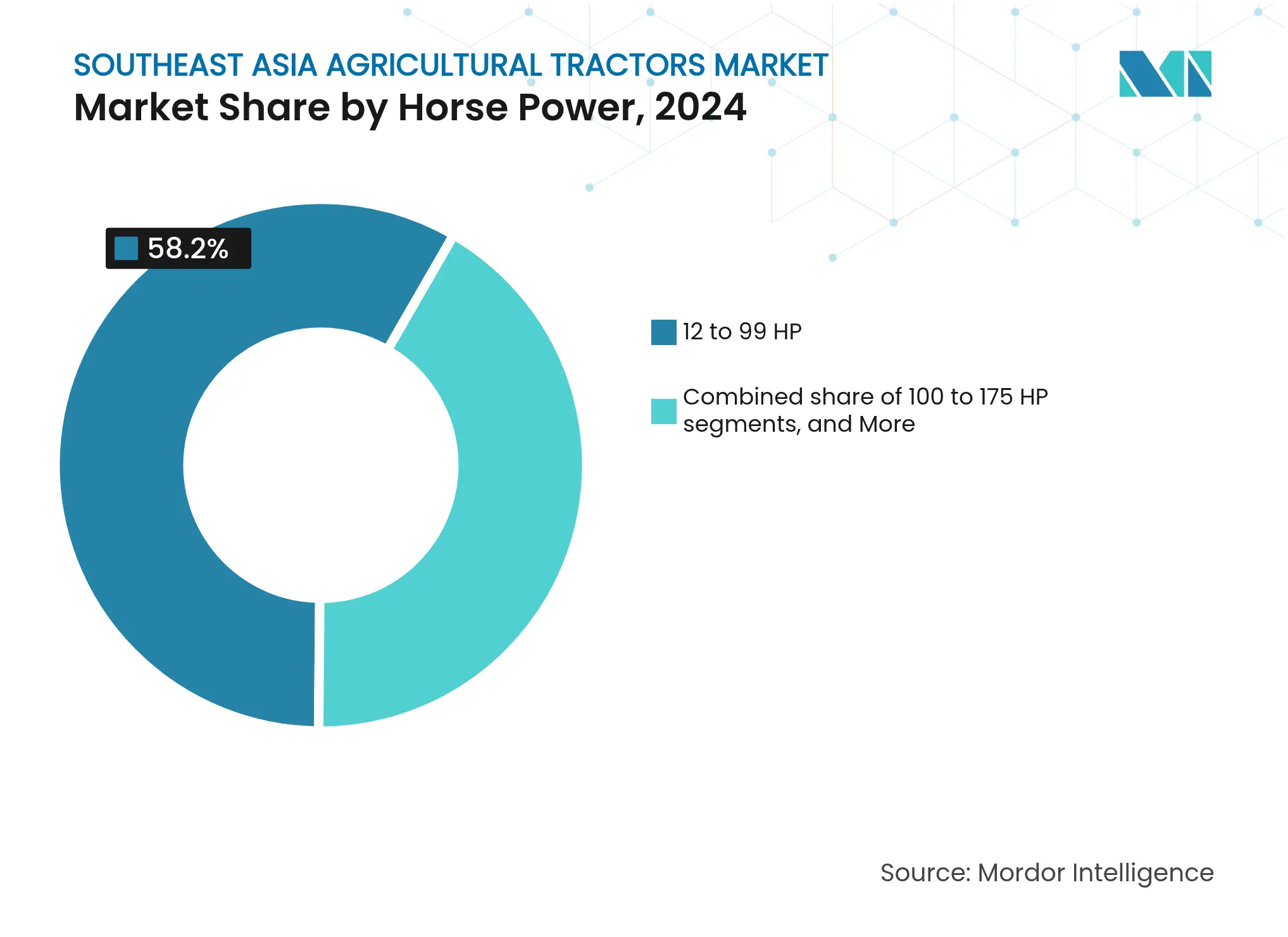 SOUTHEAST ASIA AGRICULTURAL TRACTORS MARKET
Market Share by Horse Power, 2024

58.2%

12 to 99 HP

Combined share of 100 to 175 HP segments, and More

Source: Mordor Intelligence